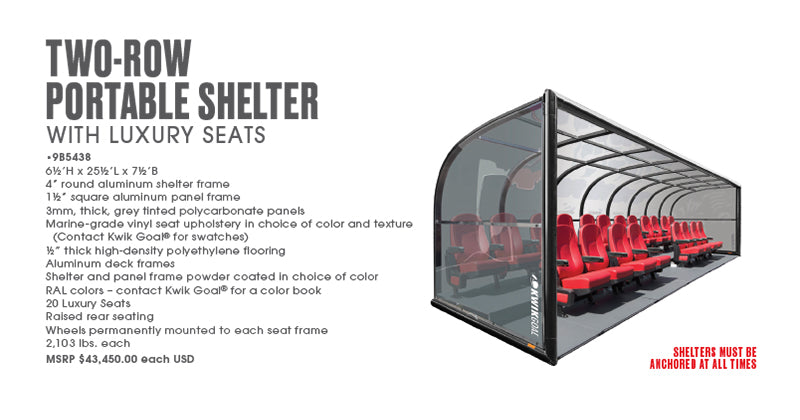 TWO-ROW PORTABLE SHELTER
WITH LUXURY SEATS

•9B5438
6½'H x 25½'L x 7½'B
4" round aluminum shelter frame
1½" square aluminum panel frame
3mm, thick, grey tinted polycarbonate panels
Marine-grade vinyl seat upholstery in choice of color and texture (Contact Kwik Goal® for swatches)
½" thick high-density polyethylene flooring
Aluminum deck frames
Shelter and panel frame powder coated in choice of color
RAL colors – contact Kwik Goal® for a color book
20 Luxury Seats
Raised rear seating
Wheels permanently mounted to each seat frame
2,103 lbs. each
MSRP $43,450.00 each USD

KWIKGOAL

SHELTERS MUST BE ANCHORED AT ALL TIMES